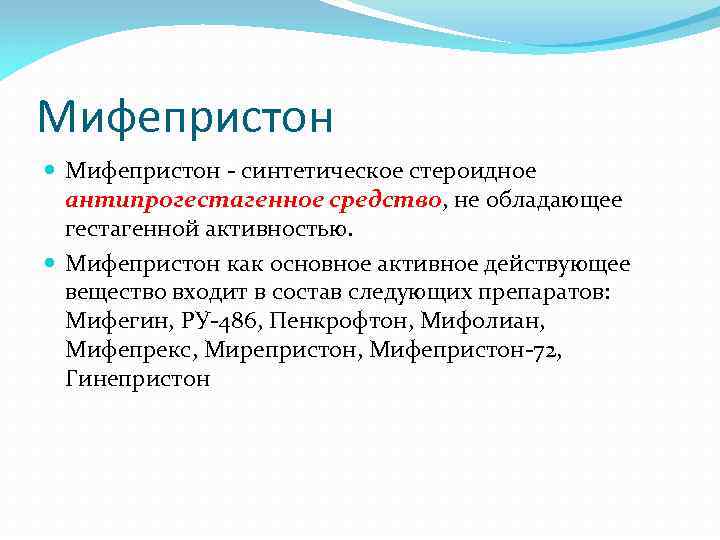 Мифепристон

Мифепристон - синтетическое стероидное антипрогестагенное средство, не обладающее гестагенной активностью.

Мифепристон как основное активное действующее вещество входит в состав следующих препаратов: Мифегин, РУ-486, Пенкрофтон, Мифолиан, Мифепрекс, Мирепристон, Мифепристон-72, Гинепристон